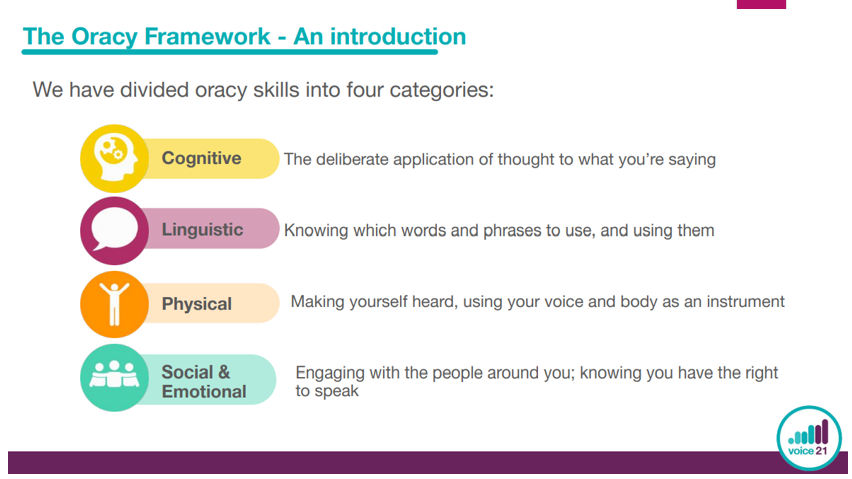 The Oracy Framework - An introduction

We have divided oracy skills into four categories:

Cognitive The deliberate application of thought to what you're saying

Linguistic Knowing which words and phrases to use, and using them

Physical Making yourself heard, using your voice and body as an instrument

Social & Emotional Engaging with the people around you; knowing you have the right to speak

voice 21